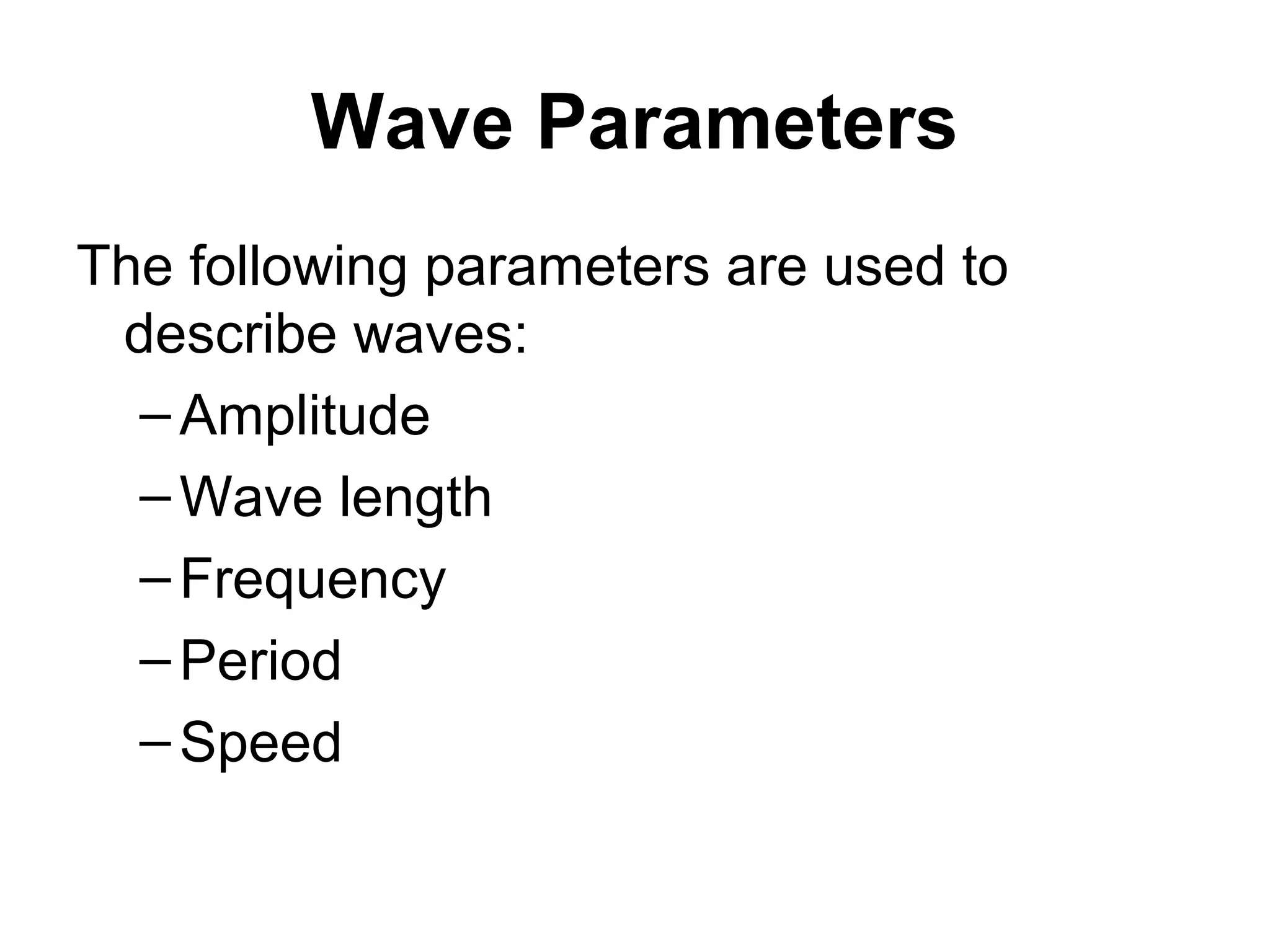 Wave Parameters

The following parameters are used to describe waves:

– Amplitude
– Wave length
– Frequency
– Period
– Speed